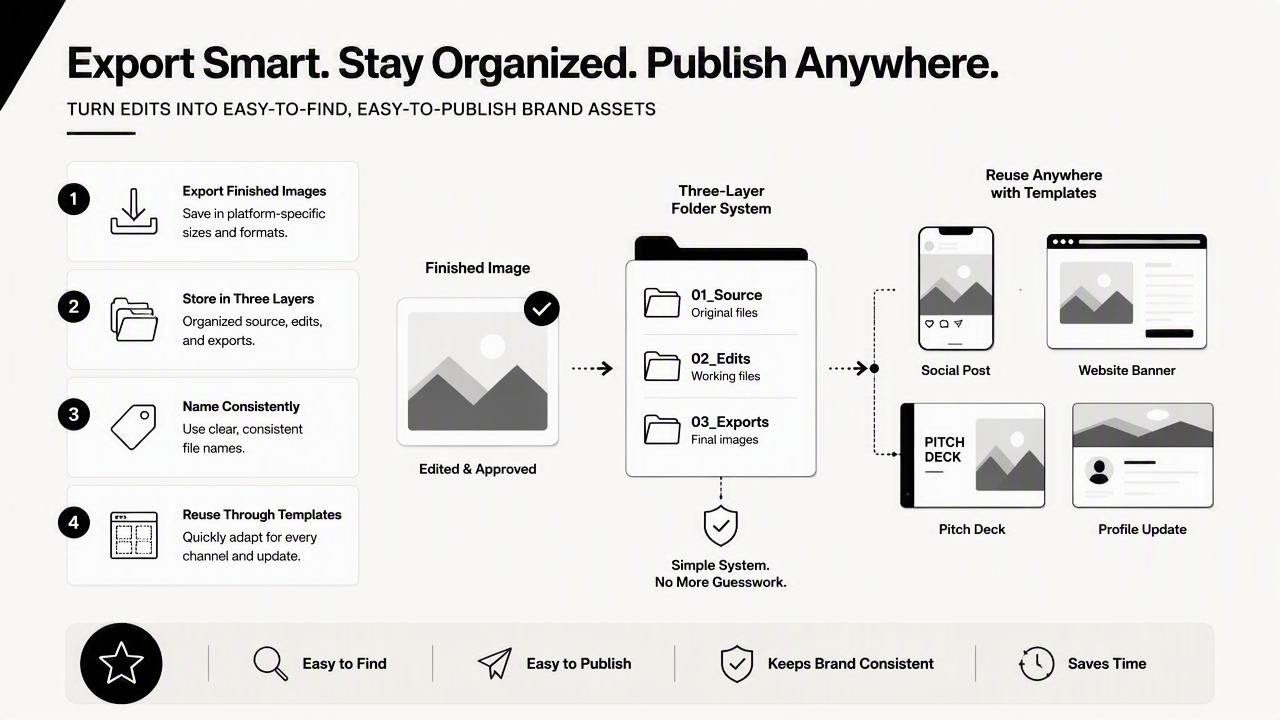 Export Smart. Stay Organized. Publish Anywhere.

TURN EDITS INTO EASY-TO-FIND, EASY-TO-PUBLISH BRAND ASSETS

1
Export Finished Images
Save in platform-specific sizes and formats.

2
Store in Three Layers
Organized source, edits, and exports.

3
Name Consistently
Use clear, consistent file names.

4
Reuse Through Templates
Quickly adapt for every channel and update.

Finished Image

Edited & Approved

Three-Layer Folder System

01_Source
Original files

02_Edits
Working files

03_Exports
Final images

Simple System.
No More Guesswork.

Reuse Anywhere with Templates

Social Post

Website Banner

PITCH DECK

Pitch Deck

Profile Update

Easy to Find

Easy to Publish

Keeps Brand Consistent

Saves Time